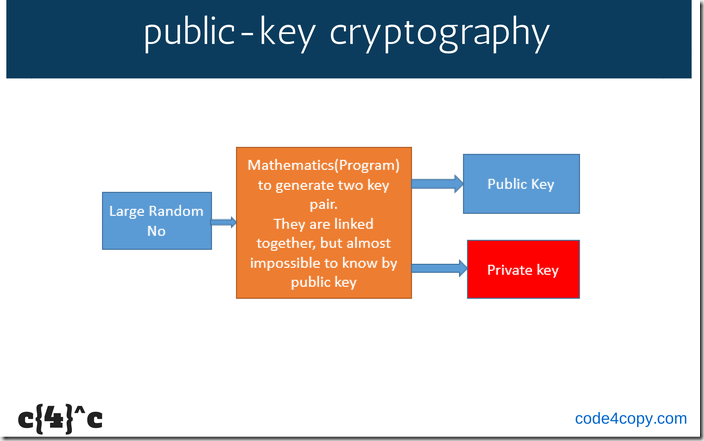 public-key cryptography

Large Random No

Mathematics(Program) to generate two key pair.
They are linked together, but almost impossible to know by public key

Public Key

Private key

c{4}^c

code4copy.com